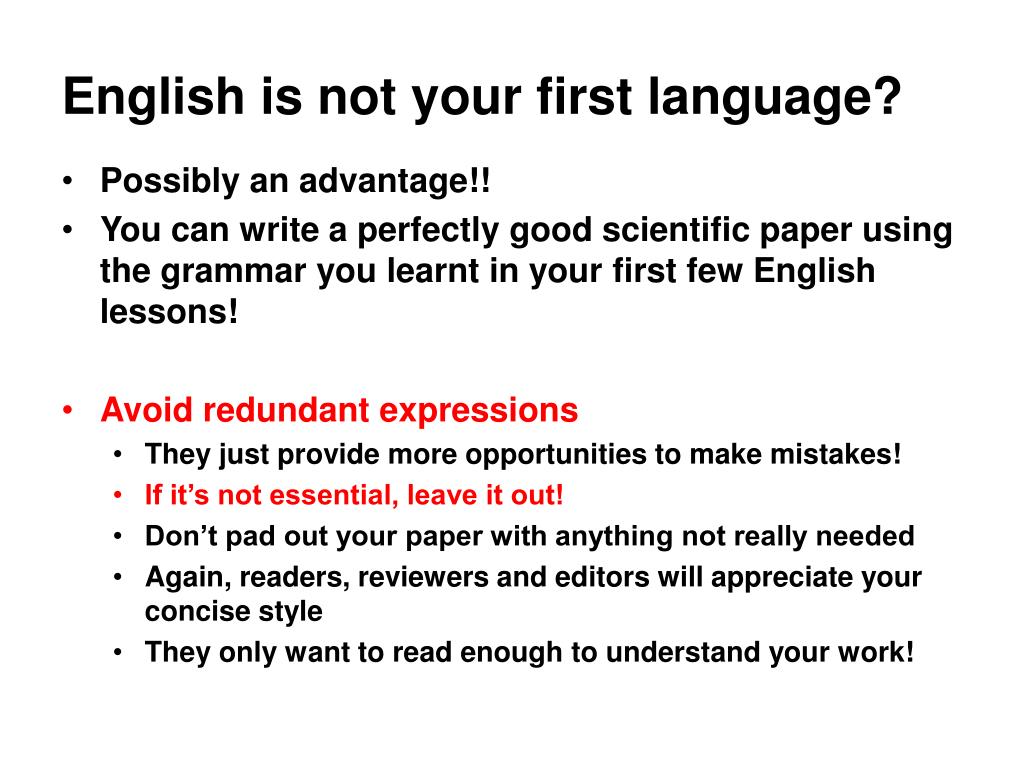 English is not your first language?

• Possibly an advantage!!
• You can write a perfectly good scientific paper using the grammar you learnt in your first few English lessons!

• Avoid redundant expressions
  • They just provide more opportunities to make mistakes!
  • If it's not essential, leave it out!
  • Don't pad out your paper with anything not really needed
  • Again, readers, reviewers and editors will appreciate your concise style
  • They only want to read enough to understand your work!